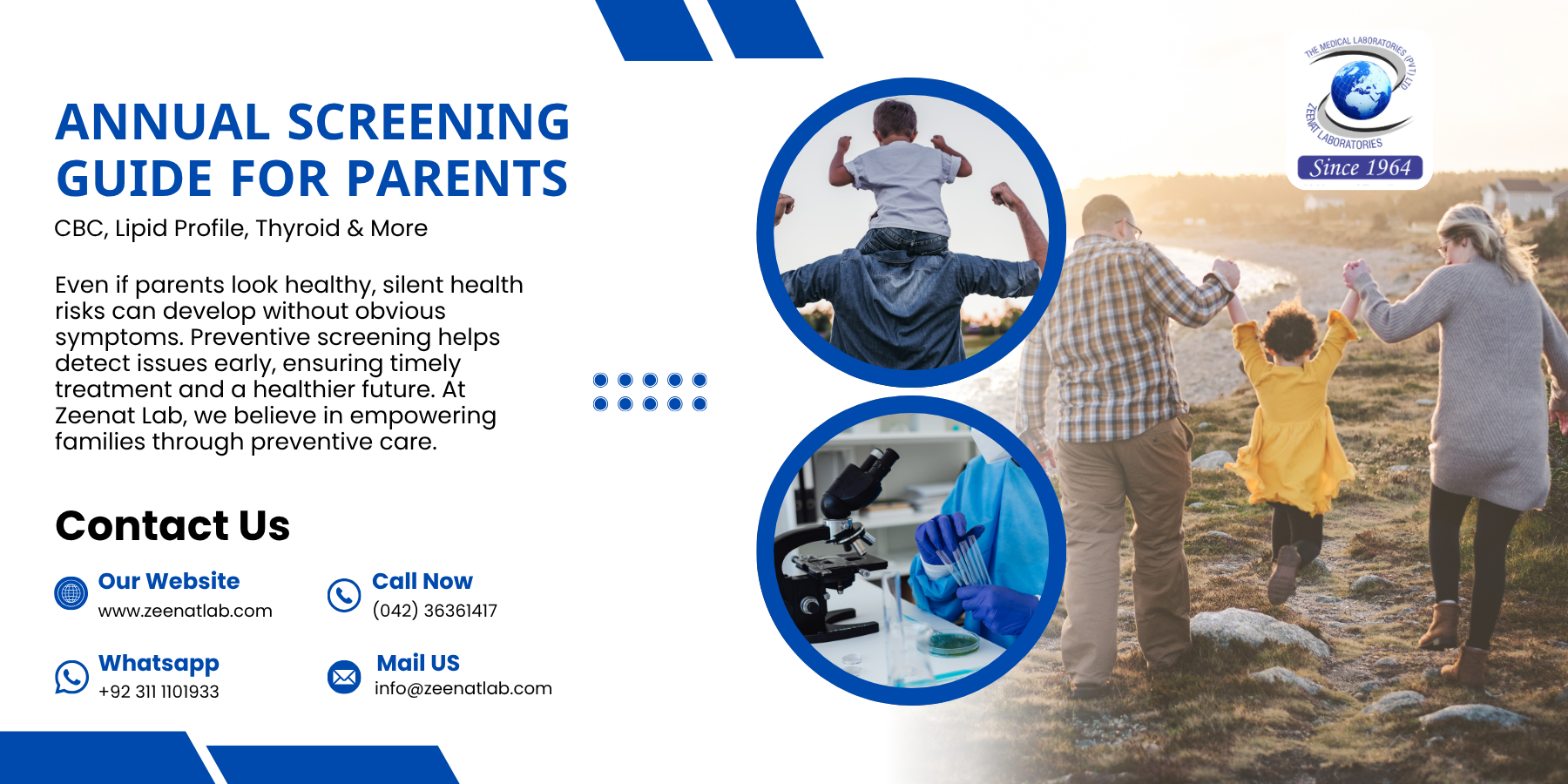 ANNUAL SCREENING GUIDE FOR PARENTS

CBC, Lipid Profile, Thyroid & More

Even if parents look healthy, silent health risks can develop without obvious symptoms. Preventive screening helps detect issues early, ensuring timely treatment and a healthier future. At Zeenat Lab, we believe in empowering families through preventive care.

Contact Us

Our Website
www.zeenatlab.com

Call Now
(042) 36361417

Whatsapp
+92 311 1101933

Mail US
info@zeenatlab.com

THE MEDICAL LABORATORIES (PVT) LTD
ZEENAT LABORATORIES
Since 1964